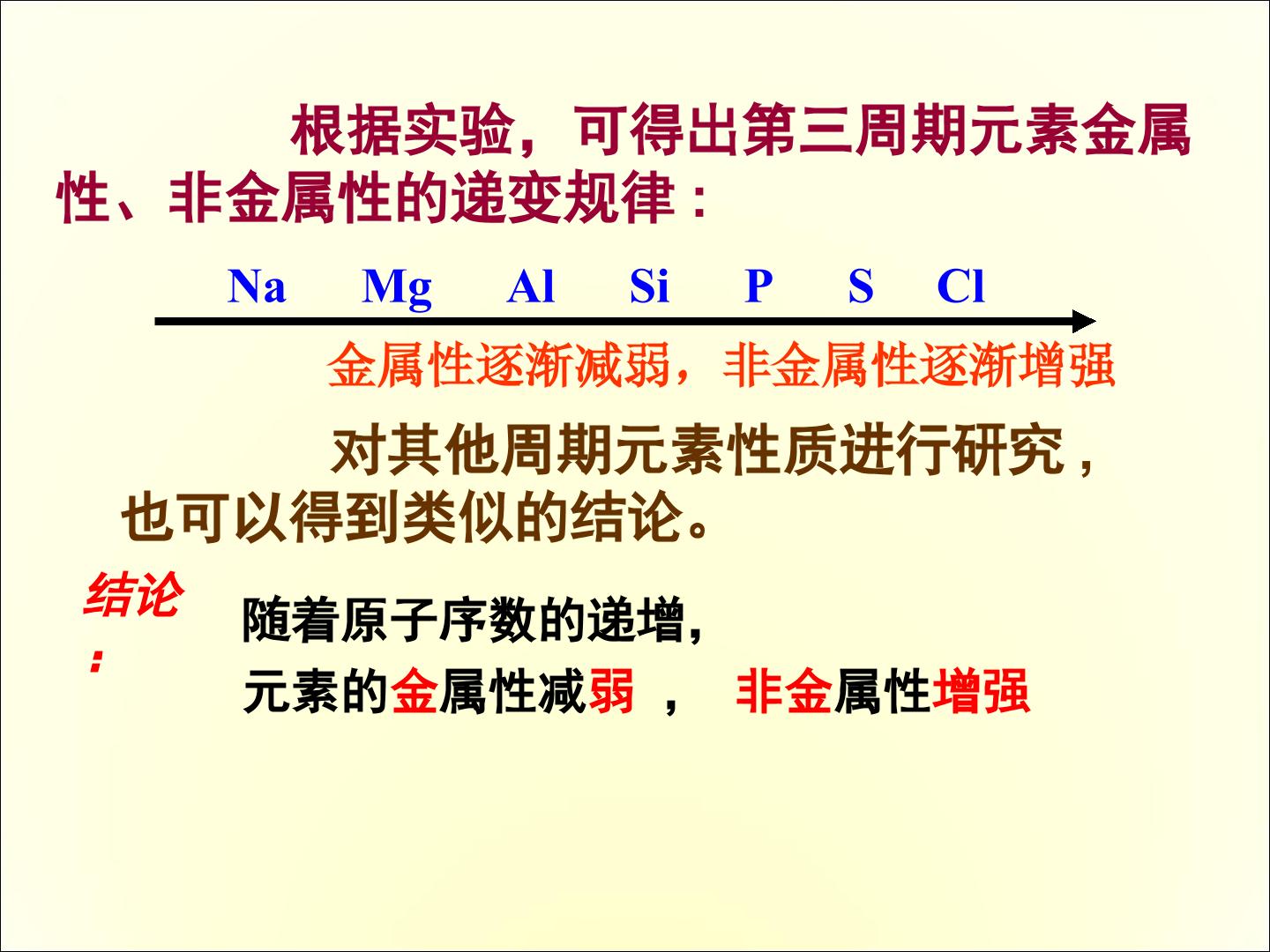 根据实验，可得出第三周期元素金属性、非金属性的递变规律：

Na Mg Al Si P S Cl

金属性逐渐减弱，非金属性逐渐增强

对其他周期元素性质进行研究，也可以得到类似的结论。

结论：

随着原子序数的递增，

元素的金属性减弱， 非金属性增强